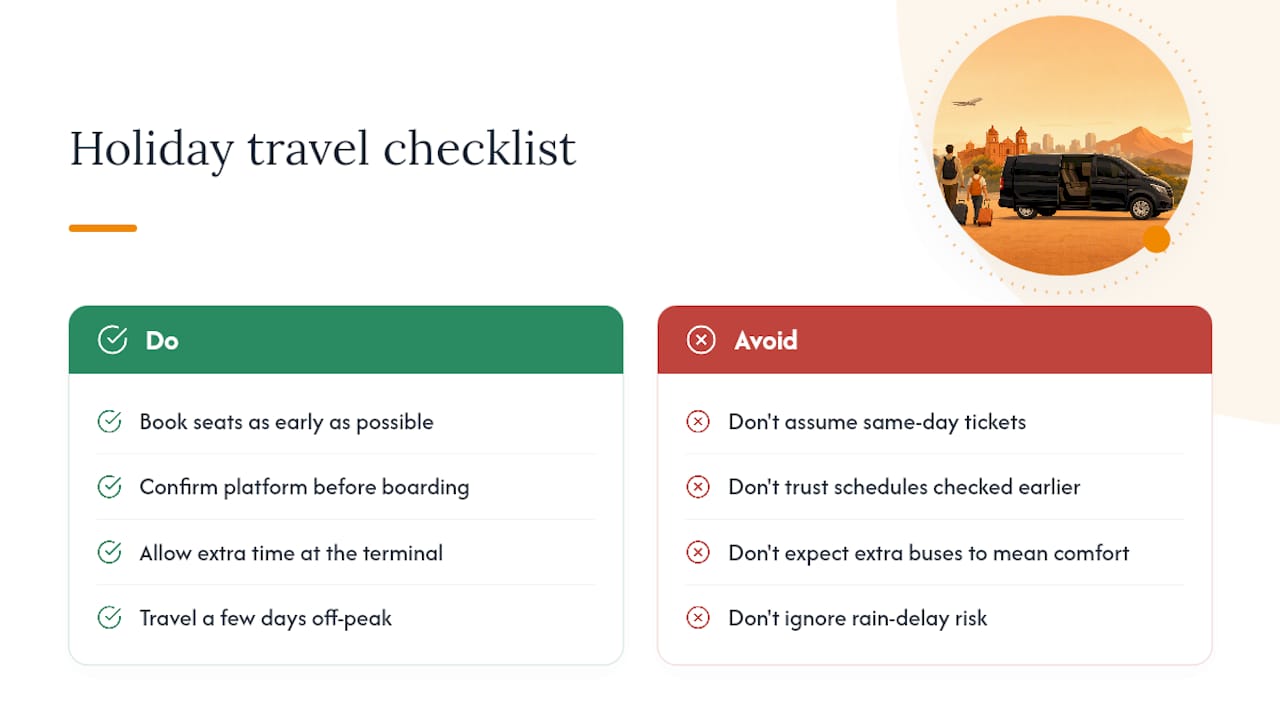 Holiday travel checklist

Do

Book seats as early as possible

Confirm platform before boarding

Allow extra time at the terminal

Travel a few days off-peak

Avoid

Don't assume same-day tickets

Don't trust schedules checked earlier

Don't expect extra buses to mean comfort

Don't ignore rain-delay risk